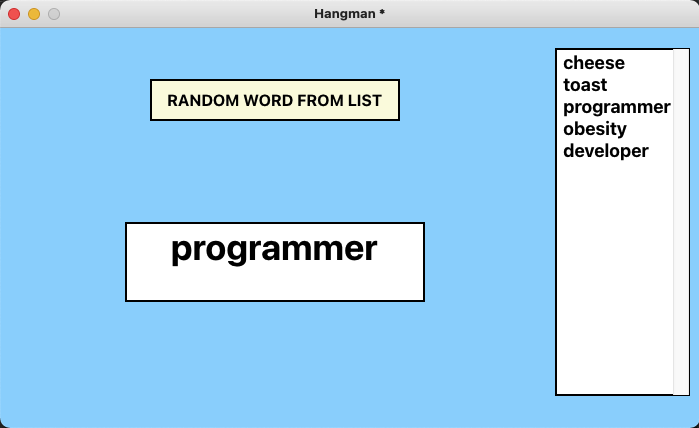 Hangman *

RANDOM WORD FROM LIST

programmer

cheese
toast
programmer
obesity
developer